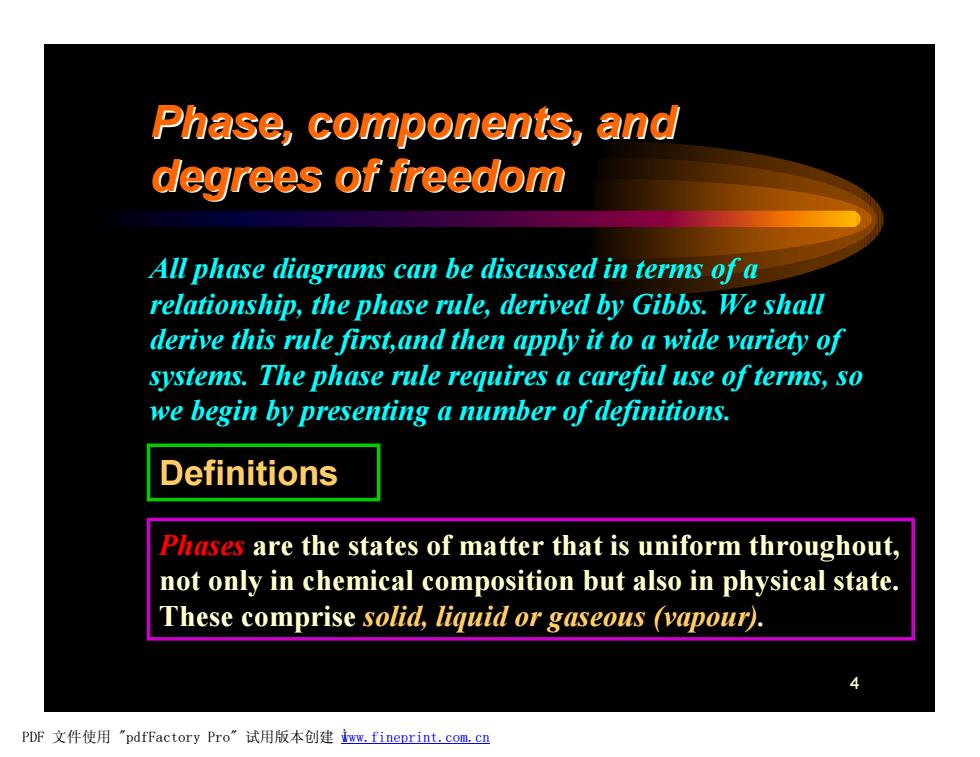 Phase, components, and degrees of freedom

All phase diagrams can be discussed in terms of a relationship, the phase rule, derived by Gibbs. We shall derive this rule first,and then apply it to a wide variety of systems. The phase rule requires a careful use of terms, so we begin by presenting a number of definitions.

Definitions

Phases are the states of matter that is uniform throughout, not only in chemical composition but also in physical state. These comprise solid, liquid or gaseous (vapour).

4

PDF 文件使用 "pdfFactory Pro" 试用版本创建 www.fineprint.com.cn